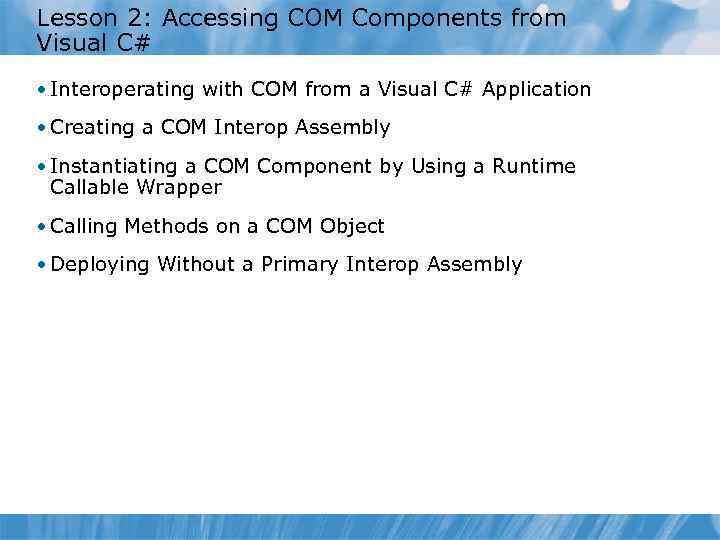 Lesson 2: Accessing COM Components from Visual C#

• Interoperating with COM from a Visual C# Application

• Creating a COM Interop Assembly

• Instantiating a COM Component by Using a Runtime Callable Wrapper

• Calling Methods on a COM Object

• Deploying Without a Primary Interop Assembly